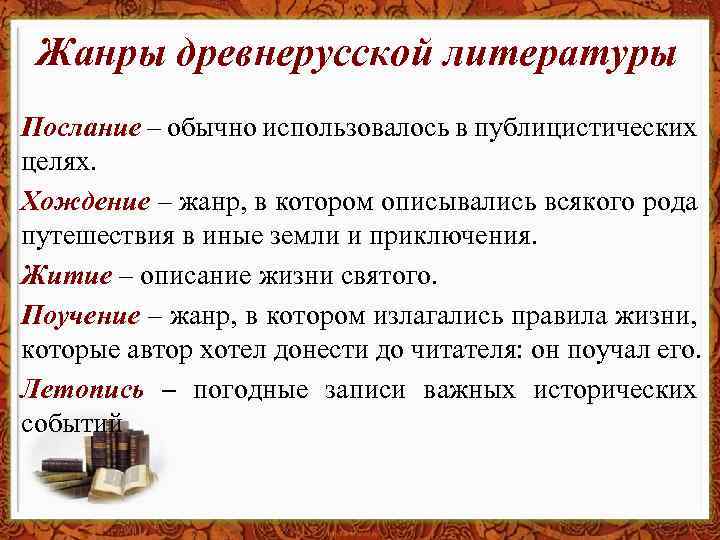 Жанры древнерусской литературы

Послание – обычно использовалось в публицистических целях.

Хождение – жанр, в котором описывались всякого рода путешествия в иные земли и приключения.

Житие – описание жизни святого.

Поучение – жанр, в котором излагались правила жизни, которые автор хотел донести до читателя: он поучал его.

Летопись – погодные записи важных исторических событий